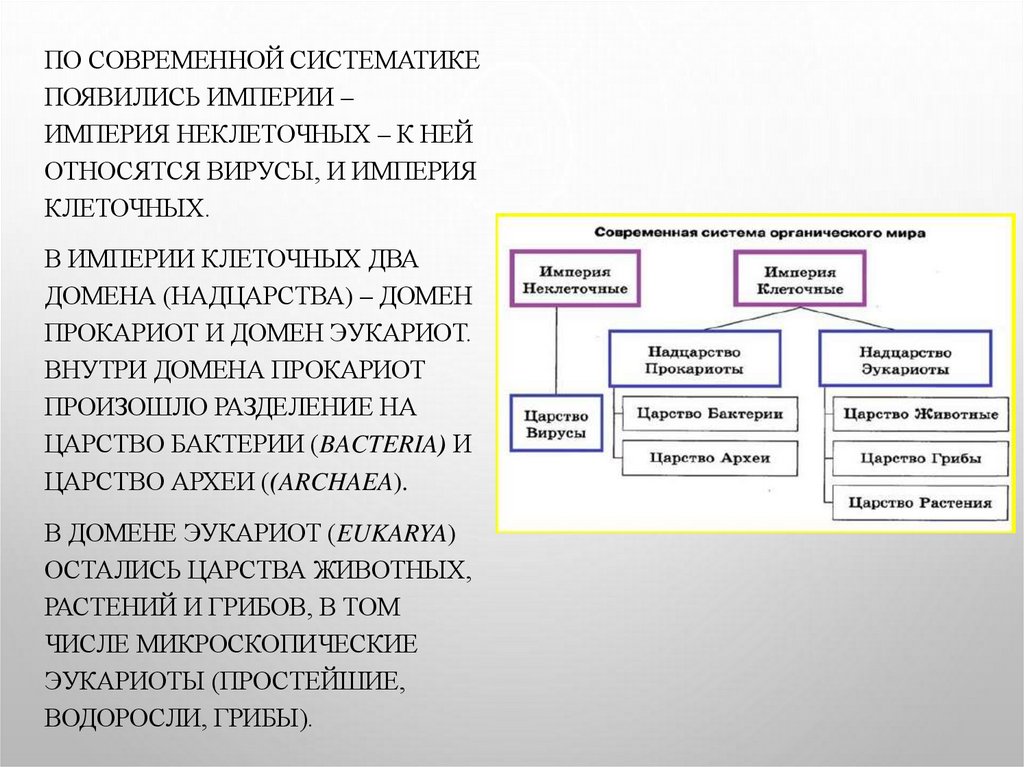 ПО СОВРЕМЕННОЙ СИСТЕМАТИКЕ ПОЯВИЛИСЬ ИМПЕРИИ – ИМПЕРИЯ НЕКЛЕТОЧНЫХ – К НЕЙ ОТНОСЯТСЯ ВИРУСЫ, И ИМПЕРИЯ КЛЕТОЧНЫХ.

В ИМПЕРИИ КЛЕТОЧНЫХ ДВА ДОМЕНА (НАДЦАРСТВА) – ДОМЕН ПРОКАРИОТ И ДОМЕН ЭУКАРИОТ. ВНУТРИ ДОМЕНА ПРОКАРИОТ ПРОИЗОШЛО РАЗДЕЛЕНИЕ НА ЦАРСТВО БАКТЕРИИ (BACTERIA) И ЦАРСТВО АРХЕИ ((ARCHAEA).

В ДОМЕНЕ ЭУКАРИОТ (EUKARYA) ОСТАЛИСЬ ЦАРСТВА ЖИВОТНЫХ, РАСТЕНИЙ И ГРИБОВ, В ТОМ ЧИСЛЕ МИКРОСКОПИЧЕСКИЕ ЭУКАРИОТЫ (ПРОСТЕЙШИЕ, ВОДОРОСЛИ, ГРИБЫ).

Современная система органического мира

Империя Неклеточные

Империя Клеточные

Надцарство Прокариоты

Надцарство Эукариоты

Царство Вирусы

Царство Бактерии

Царство Археи

Царство Животные

Царство Грибы

Царство Растения